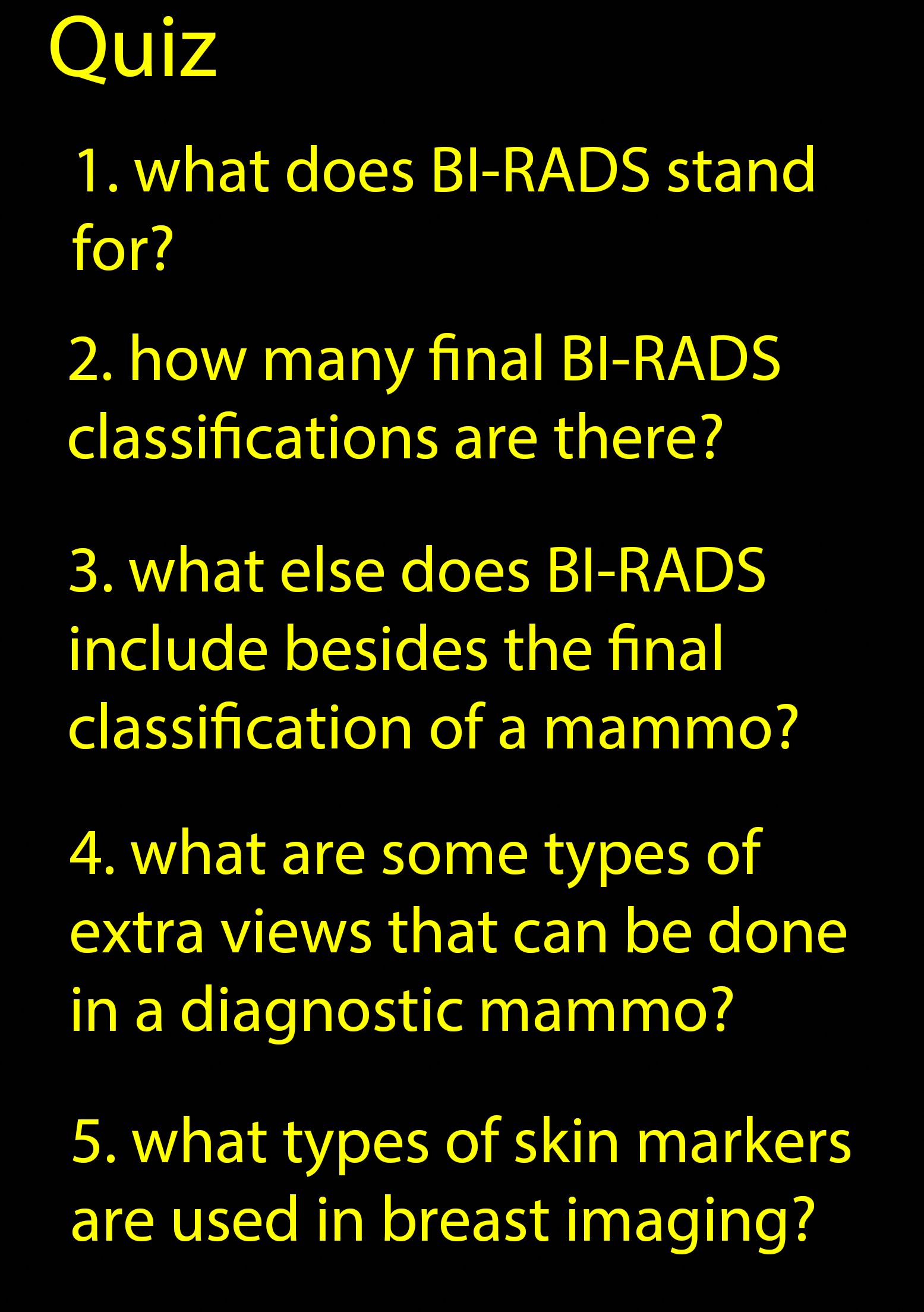 Quiz

1. what does BI-RADS stand for?

2. how many final BI-RADS classifications are there?

3. what else does BI-RADS include besides the final classification of a mammo?

4. what are some types of extra views that can be done in a diagnostic mammo?

5. what types of skin markers are used in breast imaging?